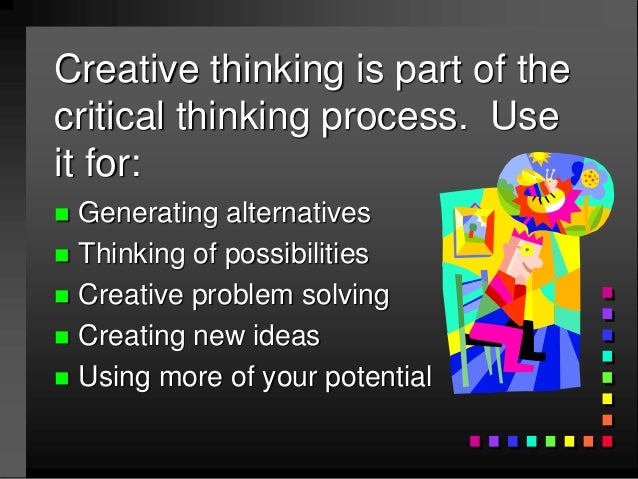 Creative thinking is part of the critical thinking process. Use it for:

- Generating alternatives
- Thinking of possibilities
- Creative problem solving
- Creating new ideas
- Using more of your potential